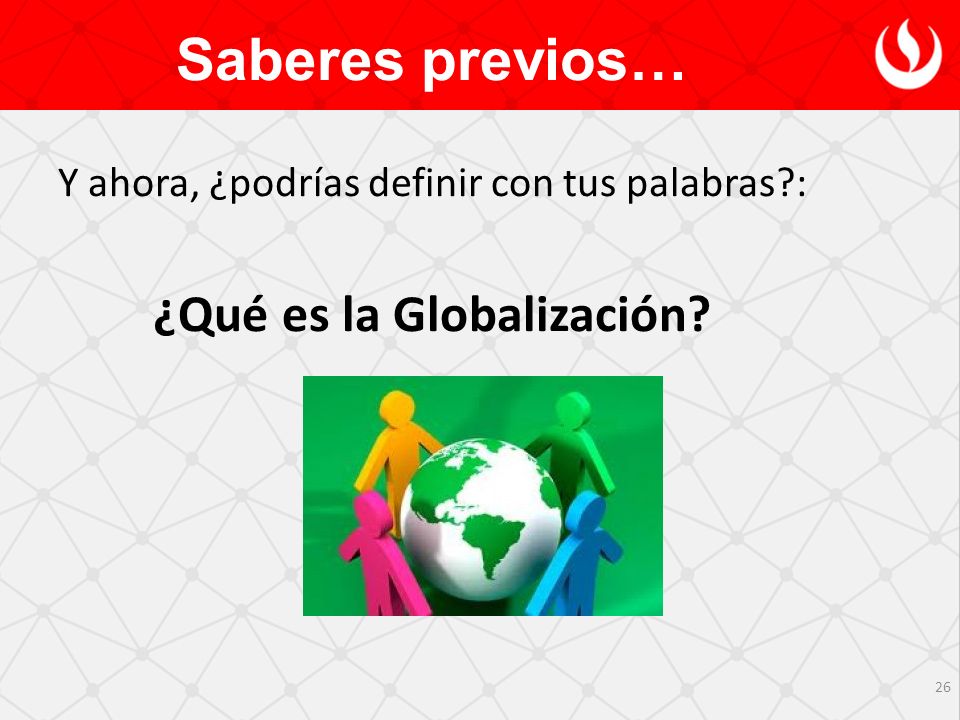 Saberes previos…

Y ahora, ¿podrías definir con tus palabras?:

¿Qué es la Globalización?

26